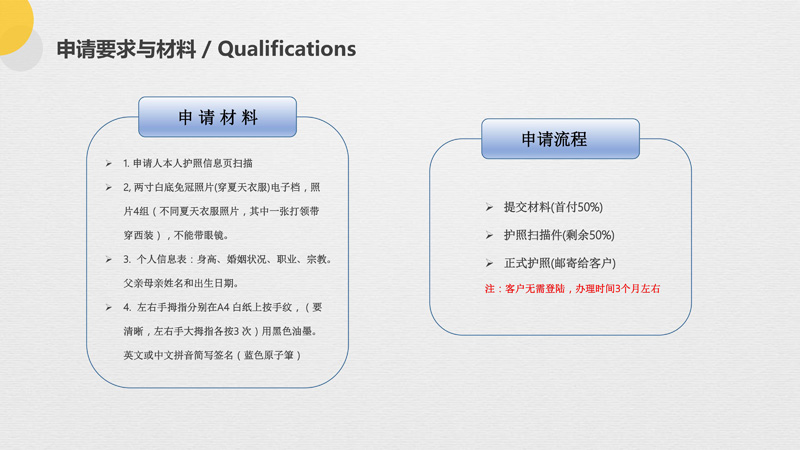 申请要求与材料 / Qualifications

申 请 材 料

➢ 1. 申请人本人护照信息页扫描

➢ 2, 两寸白底免冠照片(穿夏天衣服)电子档，照片4组（不同夏天衣服照片，其中一张打领带穿西装），不能带眼镜。

➢ 3. 个人信息表：身高、婚姻状况、职业、宗教。父亲母亲姓名和出生日期。

➢ 4. 左右手拇指分别在A4 白纸上按手纹，（要清晰，左右手大拇指各按3 次）用黑色油墨。英文或中文拼音简写签名（蓝色原子笔）

申请流程

➢ 提交材料(首付50%)

➢ 护照扫描件(剩余50%)

➢ 正式护照(邮寄给客户)

注：客户无需登陆，办理时间3个月左右